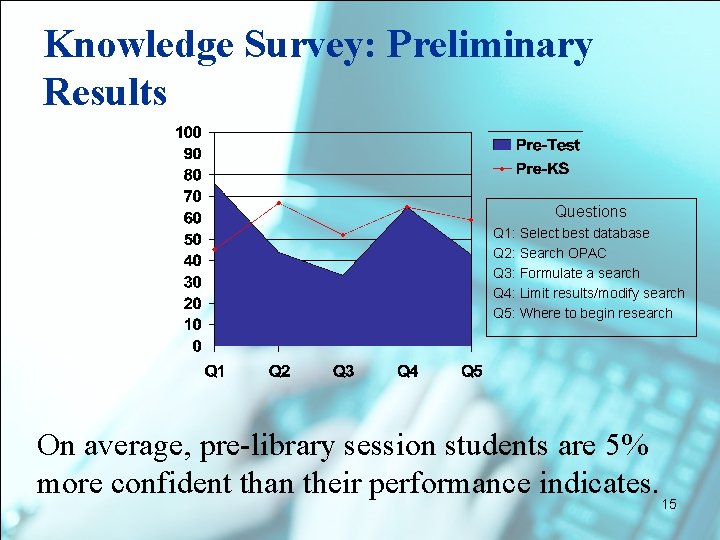 Knowledge Survey: Preliminary Results

100
90
80
70
60
50
40
30
20
10
0

Q1 Q2 Q3 Q4 Q5

Pre-Test
Pre-KS

Questions
Q1: Select best database
Q2: Search OPAC
Q3: Formulate a search
Q4: Limit results/modify search
Q5: Where to begin research

On average, pre-library session students are 5% more confident than their performance indicates.

15